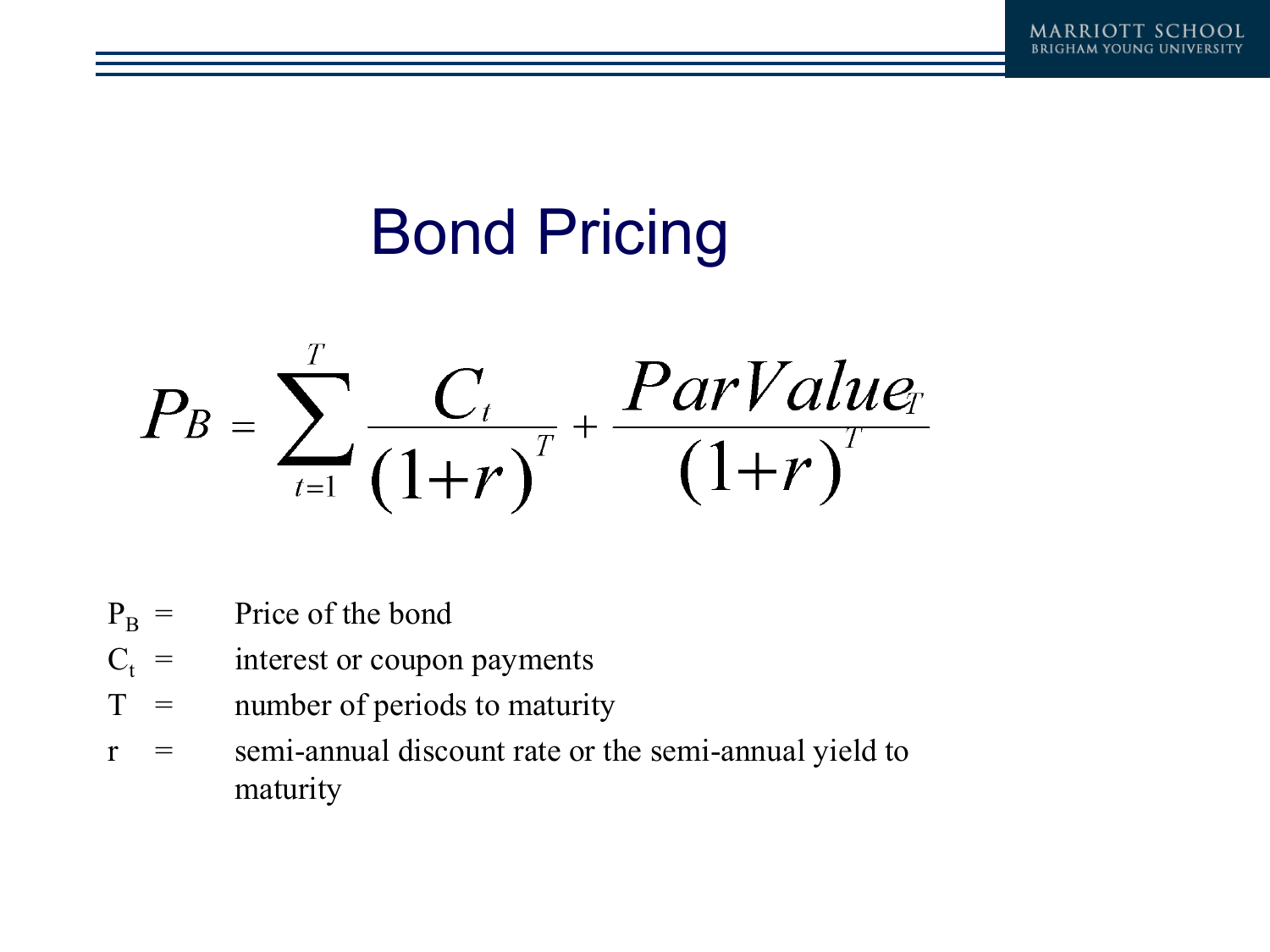 MARRIOTT SCHOOL
BRIGHAM YOUNG UNIVERSITY

Bond Pricing

$P_B = \sum_{t=1}^{T} \frac{C_t}{(1+r)^T} + \frac{ParValue_T}{(1+r)^T}$

$P_B$ = Price of the bond
$C_t$ = interest or coupon payments
T = number of periods to maturity
r = semi-annual discount rate or the semi-annual yield to maturity